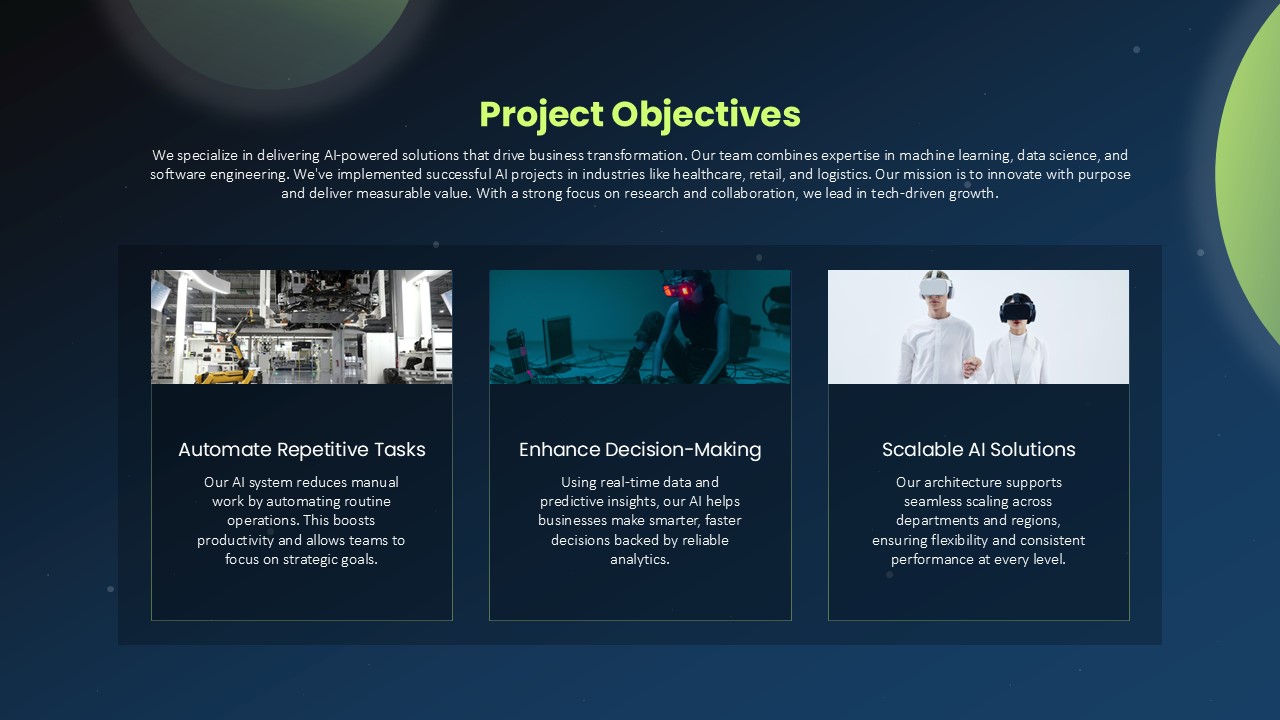 Project Objectives

We specialize in delivering AI-powered solutions that drive business transformation. Our team combines expertise in machine learning, data science, and software engineering. We've implemented successful AI projects in industries like healthcare, retail, and logistics. Our mission is to innovate with purpose and deliver measurable value. With a strong focus on research and collaboration, we lead in tech-driven growth.

Automate Repetitive Tasks

Our AI system reduces manual work by automating routine operations. This boosts productivity and allows teams to focus on strategic goals.

Enhance Decision-Making

Using real-time data and predictive insights, our AI helps businesses make smarter, faster decisions backed by reliable analytics.

Scalable AI Solutions

Our architecture supports seamless scaling across departments and regions, ensuring flexibility and consistent performance at every level.